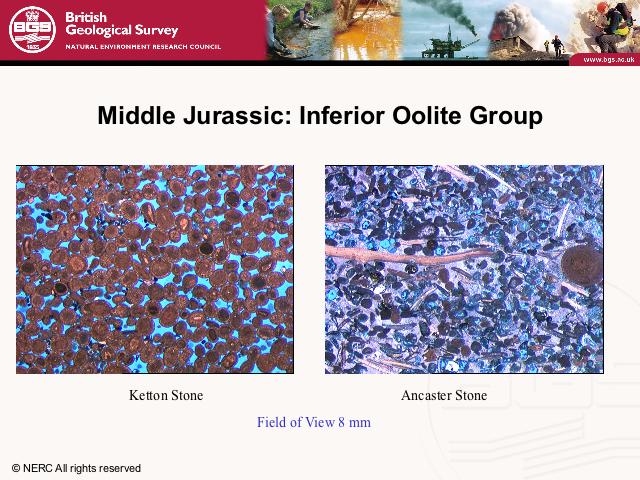 BGS 1835

British Geological Survey

NATURAL ENVIRONMENT RESEARCH COUNCIL

www.bgs.ac.uk

Middle Jurassic: Inferior Oolite Group

Ketton Stone

Ancaster Stone

Field of View 8 mm

© NERC All rights reserved